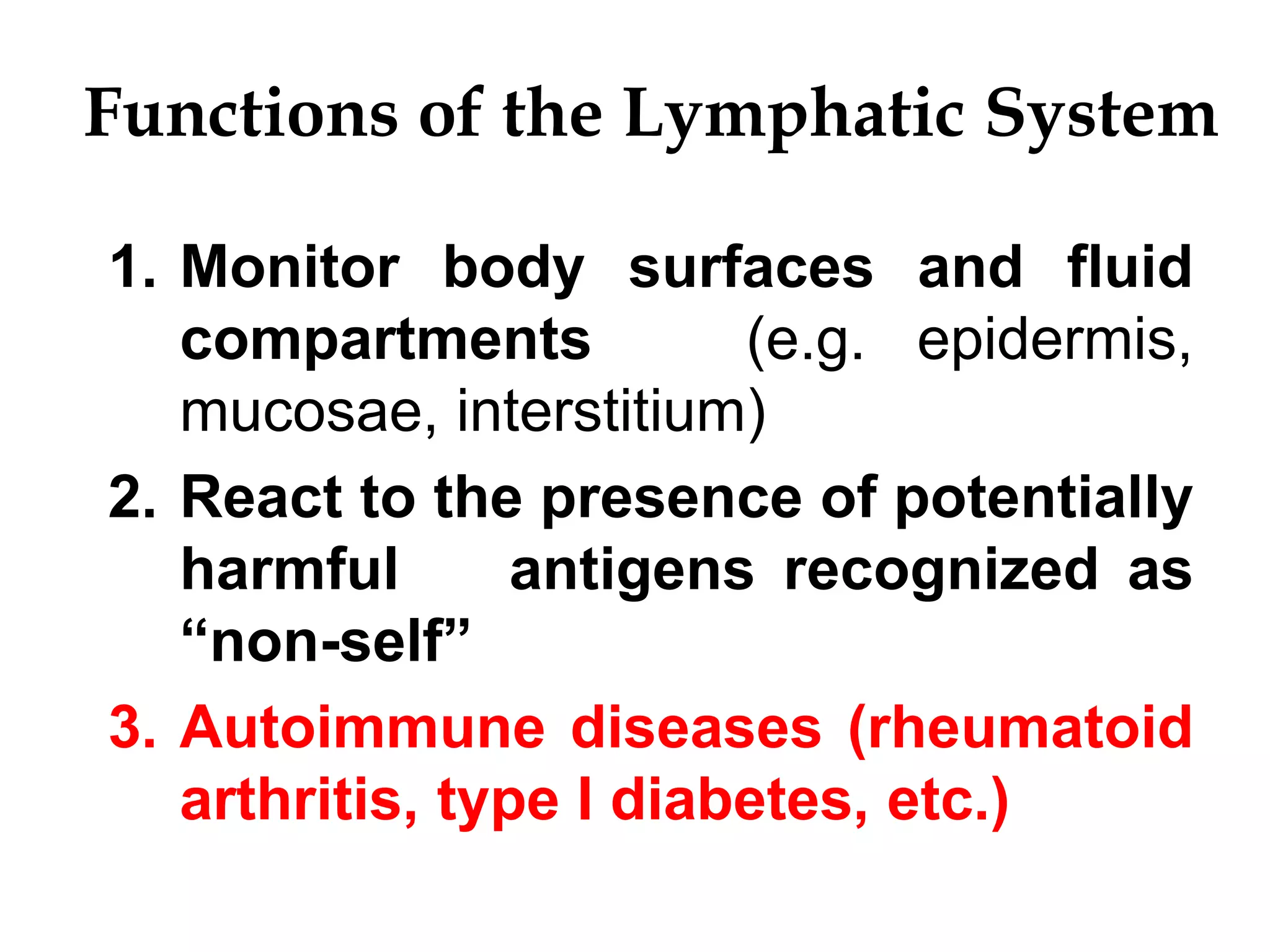 Functions of the Lymphatic System

1. Monitor body surfaces and fluid compartments (e.g. epidermis, mucosae, interstitium)

2. React to the presence of potentially harmful antigens recognized as “non-self”

3. Autoimmune diseases (rheumatoid arthritis, type I diabetes, etc.)